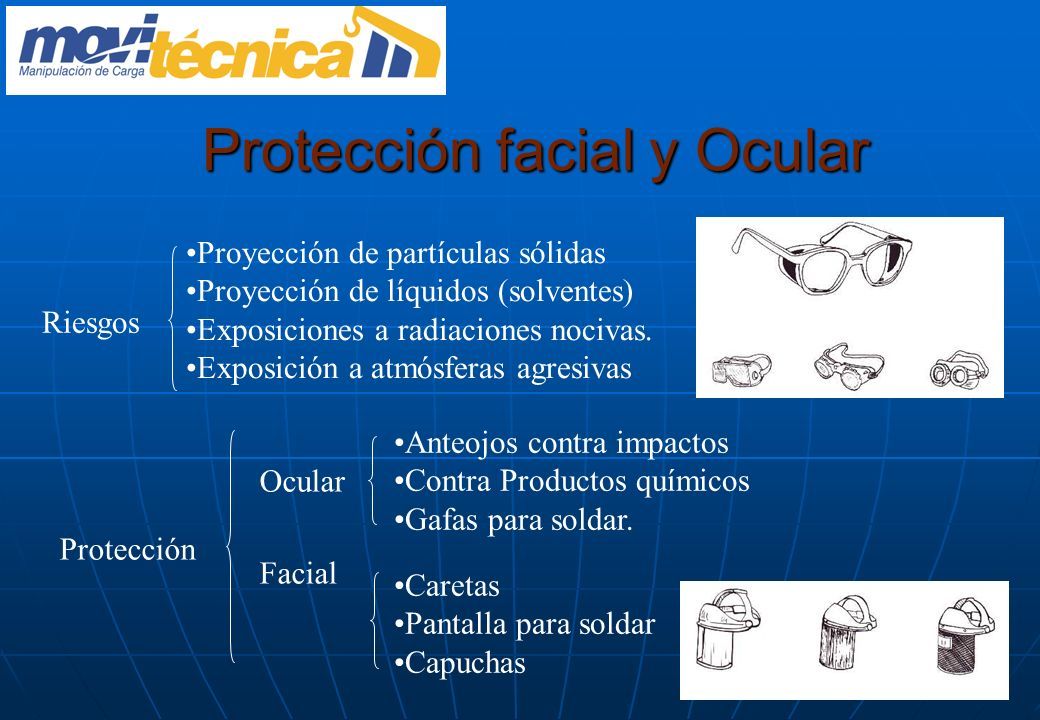 movitécnica
Manipulación de Carga

Protección facial y Ocular

Riesgos

•Proyección de partículas sólidas
•Proyección de líquidos (solventes)
•Exposiciones a radiaciones nocivas.
•Exposición a atmósferas agresivas

Protección

Ocular

•Anteojos contra impactos
•Contra Productos químicos
•Gafas para soldar.

Facial

•Caretas
•Pantalla para soldar
•Capuchas